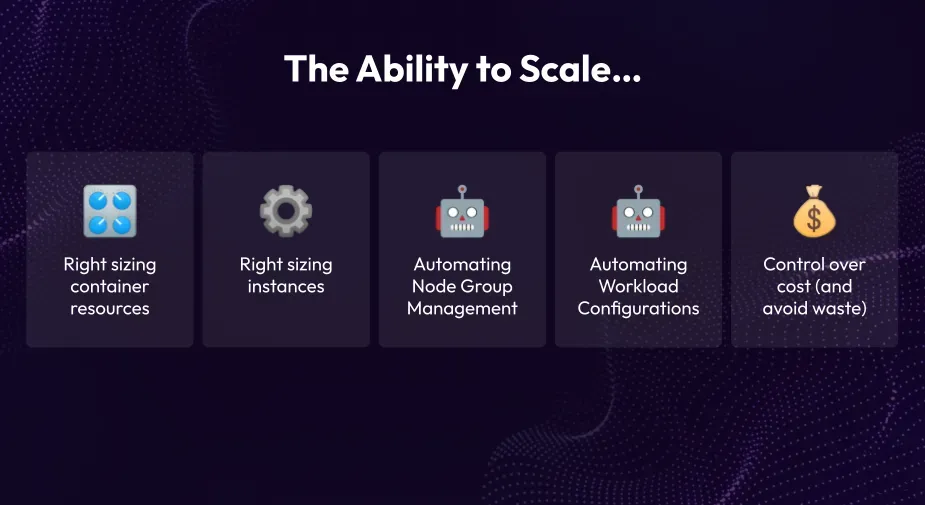 The Ability to Scale...

Right sizing container resources

Right sizing instances

Automating Node Group Management

Automating Workload Configurations

Control over cost (and avoid waste)